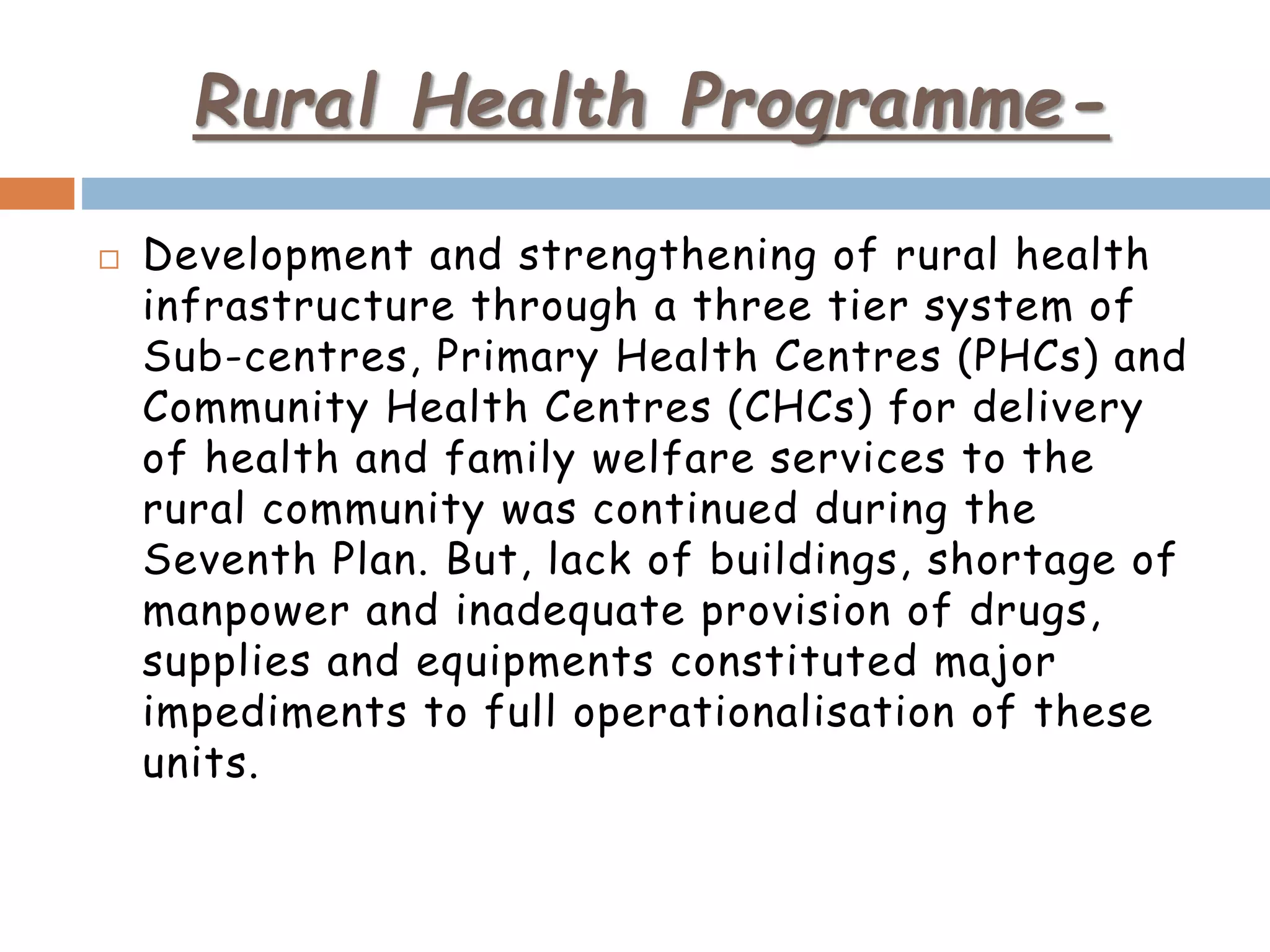 Rural Health Programme-

Development and strengthening of rural health infrastructure through a three tier system of Sub-centres, Primary Health Centres (PHCs) and Community Health Centres (CHCs) for delivery of health and family welfare services to the rural community was continued during the Seventh Plan. But, lack of buildings, shortage of manpower and inadequate provision of drugs, supplies and equipments constituted major impediments to full operationalisation of these units.